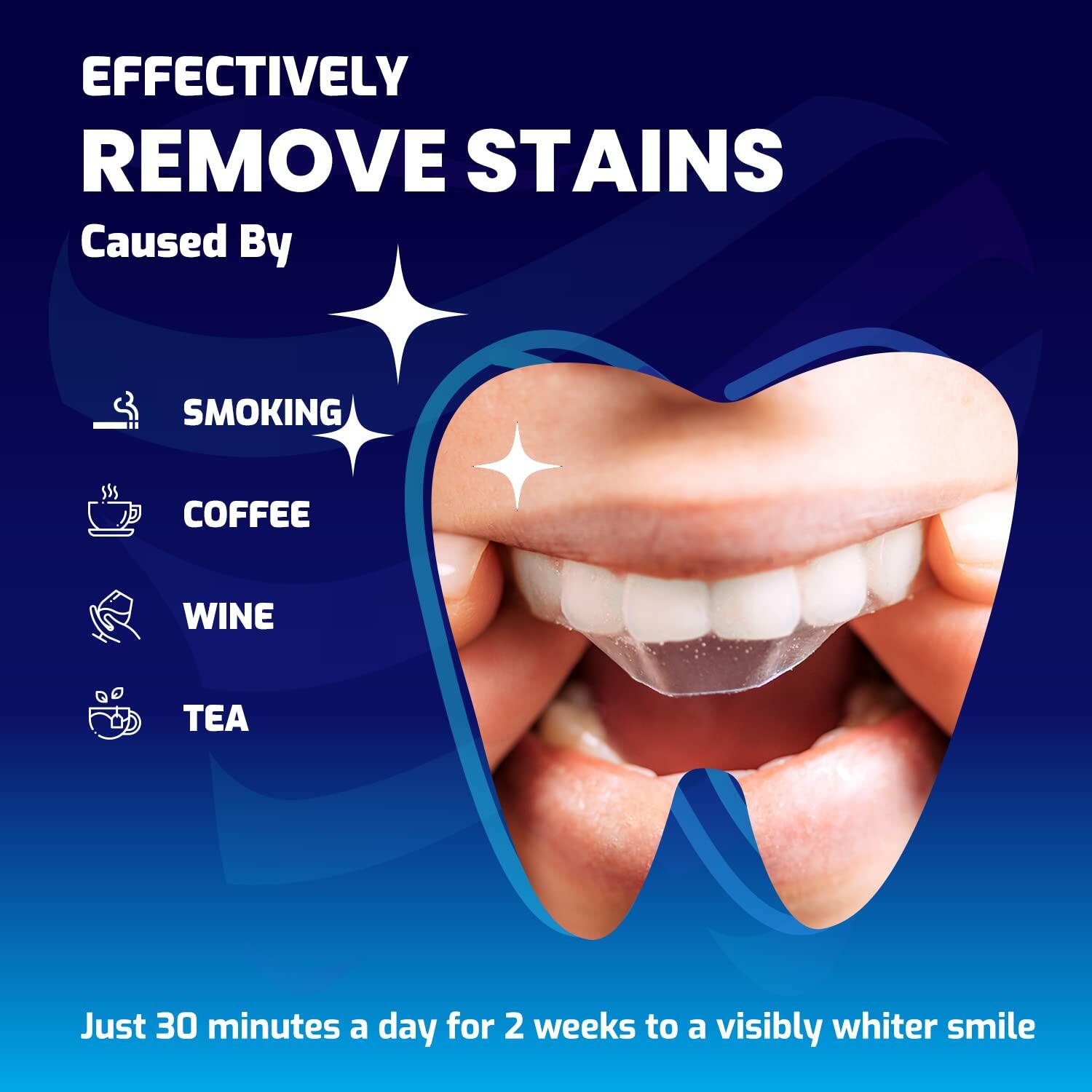 EFFECTIVELY
REMOVE STAINS
Caused By

SMOKING

COFFEE

WINE

TEA

Just 30 minutes a day for 2 weeks to a visibly whiter smile